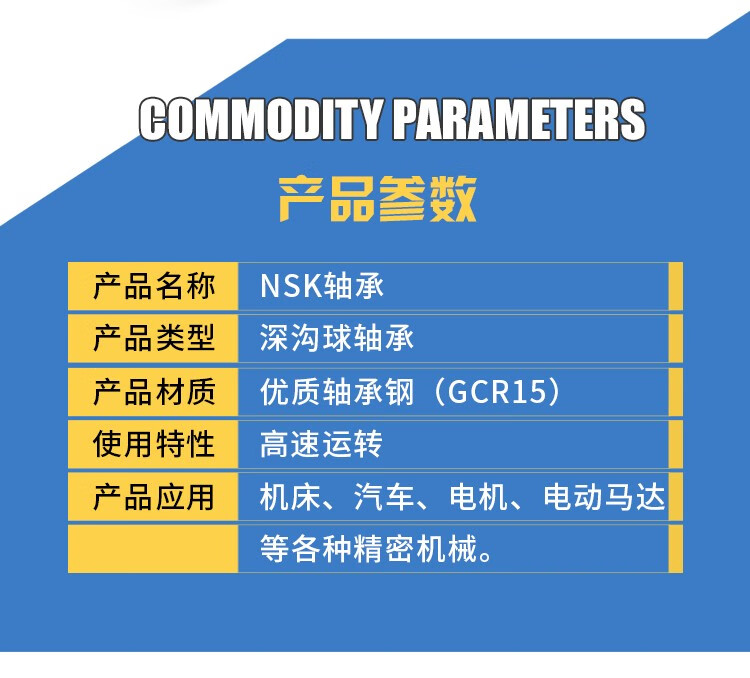 COMMODITY PARAMETERS

产品参数

| 产品名称 | NSK轴承 |
|---|---|
| 产品类型 | 深沟球轴承 |
| 产品材质 | 优质轴承钢（GCR15） |
| 使用特性 | 高速运转 |
| 产品应用 | 机床、汽车、电机、电动马达 |
| | 等各种精密机械。 |